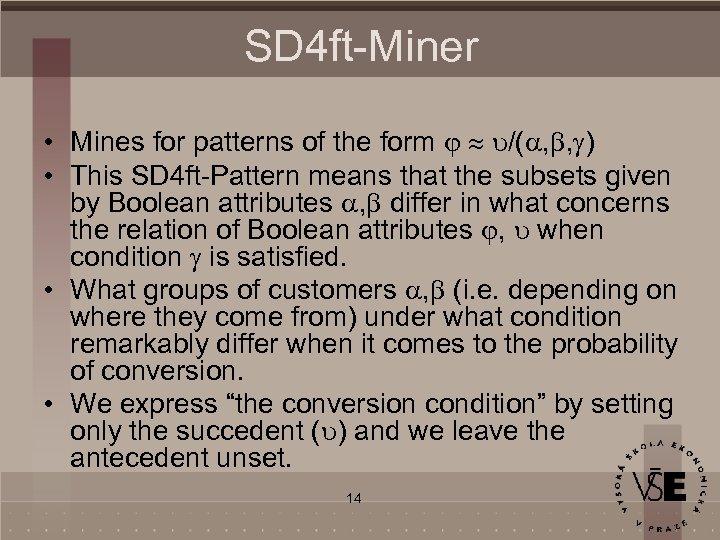 SD4ft-Miner

• Mines for patterns of the form $\varphi \approx \upsilon/(\alpha,\beta,\gamma)$
• This SD4ft-Pattern means that the subsets given by Boolean attributes $\alpha,\beta$ differ in what concerns the relation of Boolean attributes $\varphi$, $\upsilon$ when condition $\gamma$ is satisfied.
• What groups of customers $\alpha,\beta$ (i.e. depending on where they come from) under what condition remarkably differ when it comes to the probability of conversion.
• We express “the conversion condition” by setting only the succedent ($\upsilon$) and we leave the antecedent unset.

14

VYSOKÁ ŠKOLA EKONOMICKÁ V PRAZE VŠE